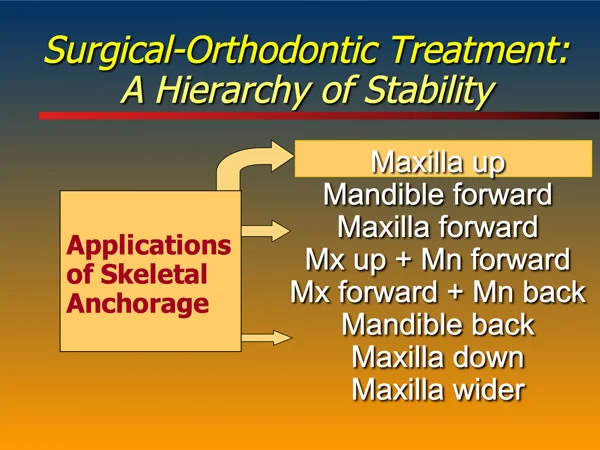 Surgical-Orthodontic Treatment: A Hierarchy of Stability

Applications of Skeletal Anchorage

Maxilla up
Mandible forward
Maxilla forward
Mx up + Mn forward
Mx forward + Mn back
Mandible back
Maxilla down
Maxilla wider